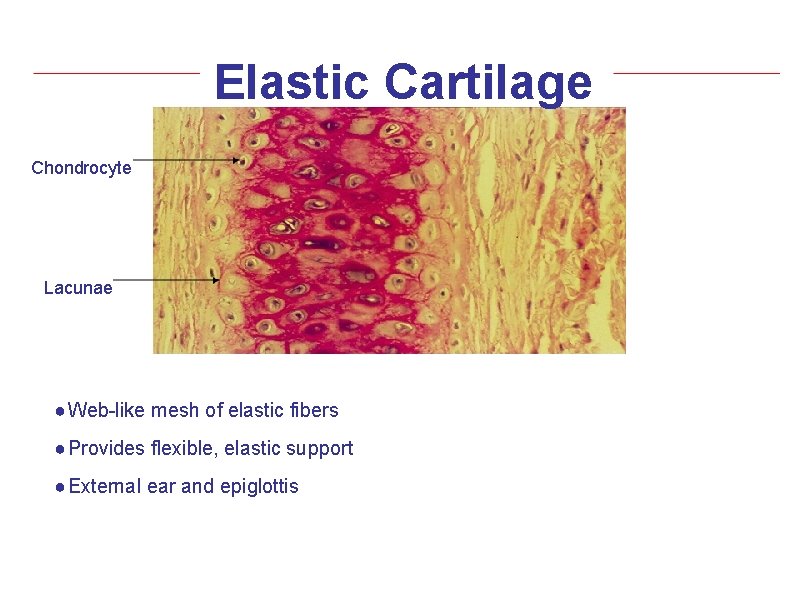 Elastic Cartilage

Chondrocyte

Lacunae

● Web-like mesh of elastic fibers

● Provides flexible, elastic support

● External ear and epiglottis